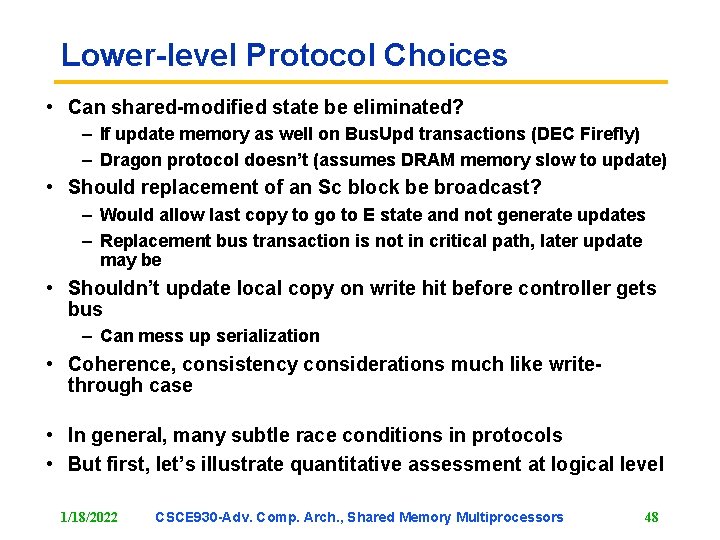 Lower-level Protocol Choices

• Can shared-modified state be eliminated?
– If update memory as well on BusUpd transactions (DEC Firefly)
– Dragon protocol doesn't (assumes DRAM memory slow to update)
• Should replacement of an Sc block be broadcast?
– Would allow last copy to go to E state and not generate updates
– Replacement bus transaction is not in critical path, later update may be
• Shouldn't update local copy on write hit before controller gets bus
– Can mess up serialization
• Coherence, consistency considerations much like write-through case

• In general, many subtle race conditions in protocols
• But first, let's illustrate quantitative assessment at logical level

1/18/2022 CSCE930-Adv. Comp. Arch., Shared Memory Multiprocessors 48